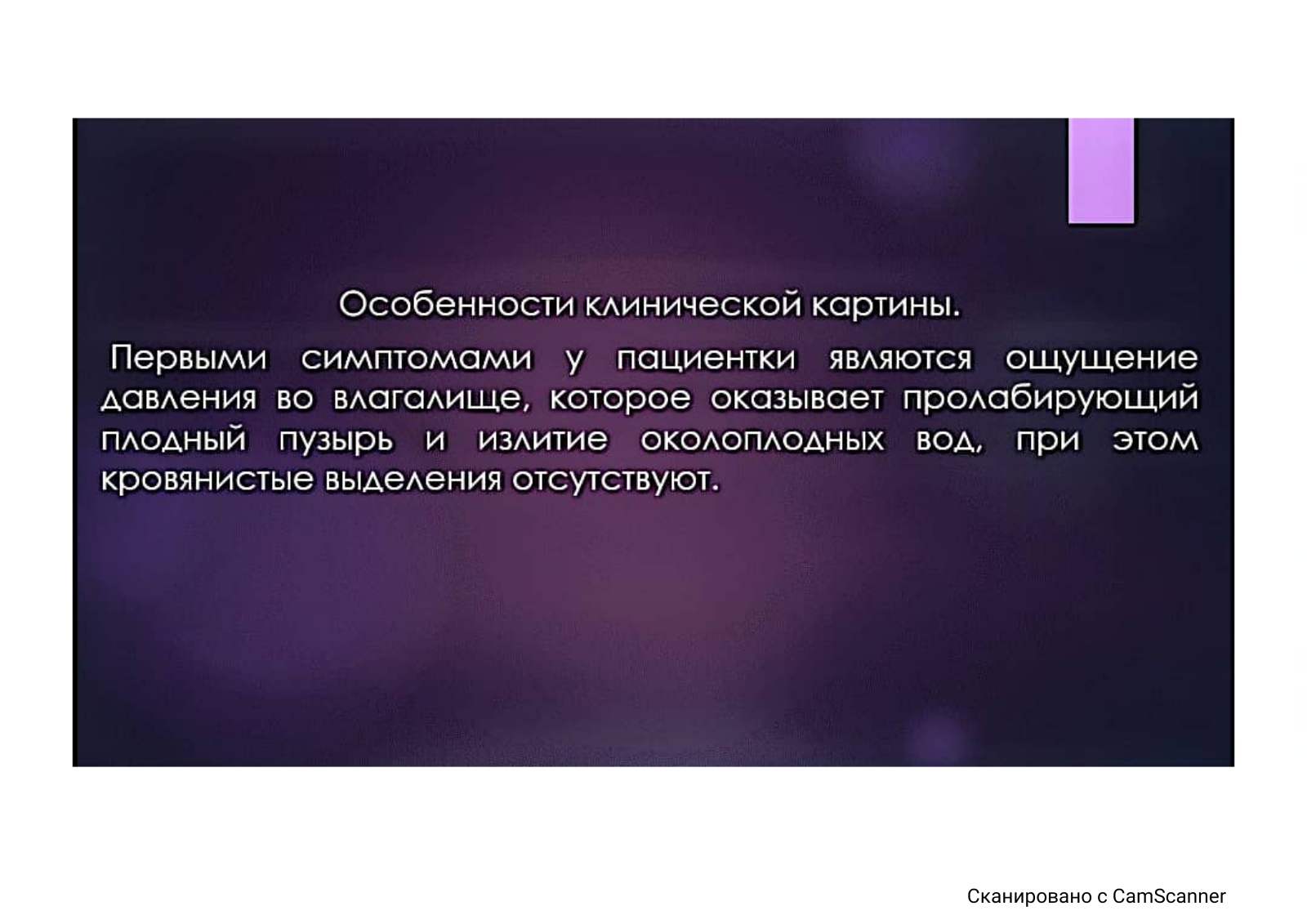 Особенности клинической картины.

Первыми симптомами у пациентки являются ощущение давления во влагалище, которое оказывает пролабирующий плодный пузырь и излитие околоплодных вод, при этом кровянистые выделения отсутствуют.

Сканировано с CamScanner